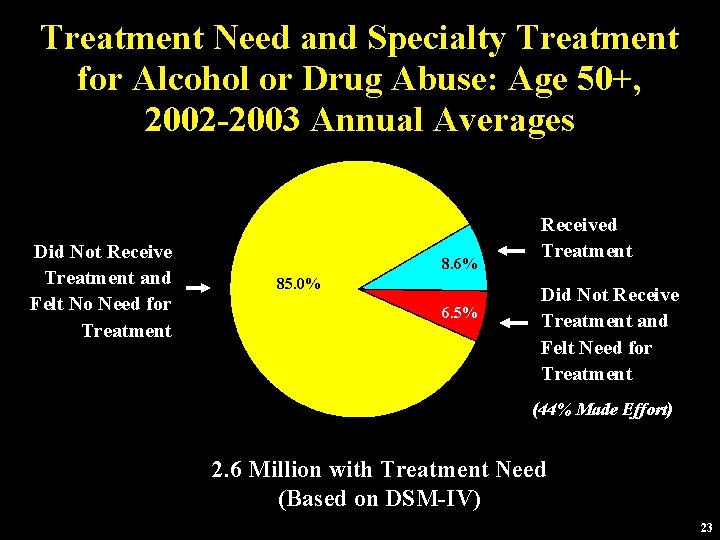 Treatment Need and Specialty Treatment for Alcohol or Drug Abuse: Age 50+, 2002-2003 Annual Averages

Did Not Receive Treatment and Felt No Need for Treatment

85.0%

8.6%

6.5%

Received Treatment

Did Not Receive Treatment and Felt Need for Treatment

(44% Made Effort)

2.6 Million with Treatment Need
(Based on DSM-IV)

23